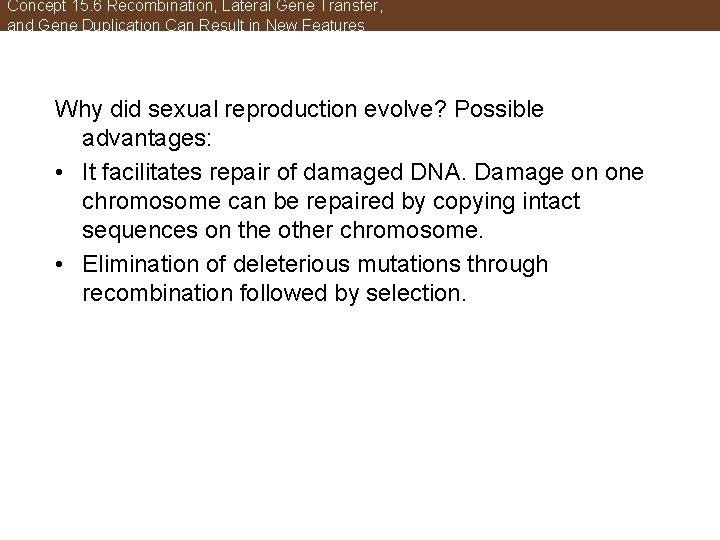 Concept 15.6 Recombination, Lateral Gene Transfer, and Gene Duplication Can Result in New Features

Why did sexual reproduction evolve? Possible advantages:

• It facilitates repair of damaged DNA. Damage on one chromosome can be repaired by copying intact sequences on the other chromosome.

• Elimination of deleterious mutations through recombination followed by selection.